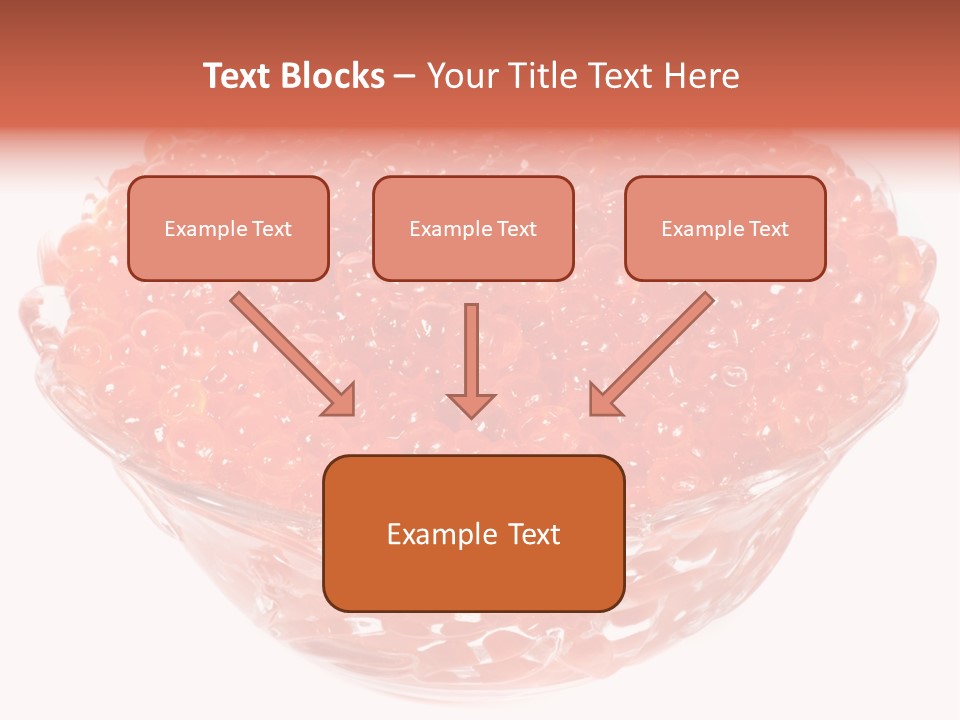 Text Blocks – Your Title Text Here

Example Text

Example Text

Example Text

Example Text